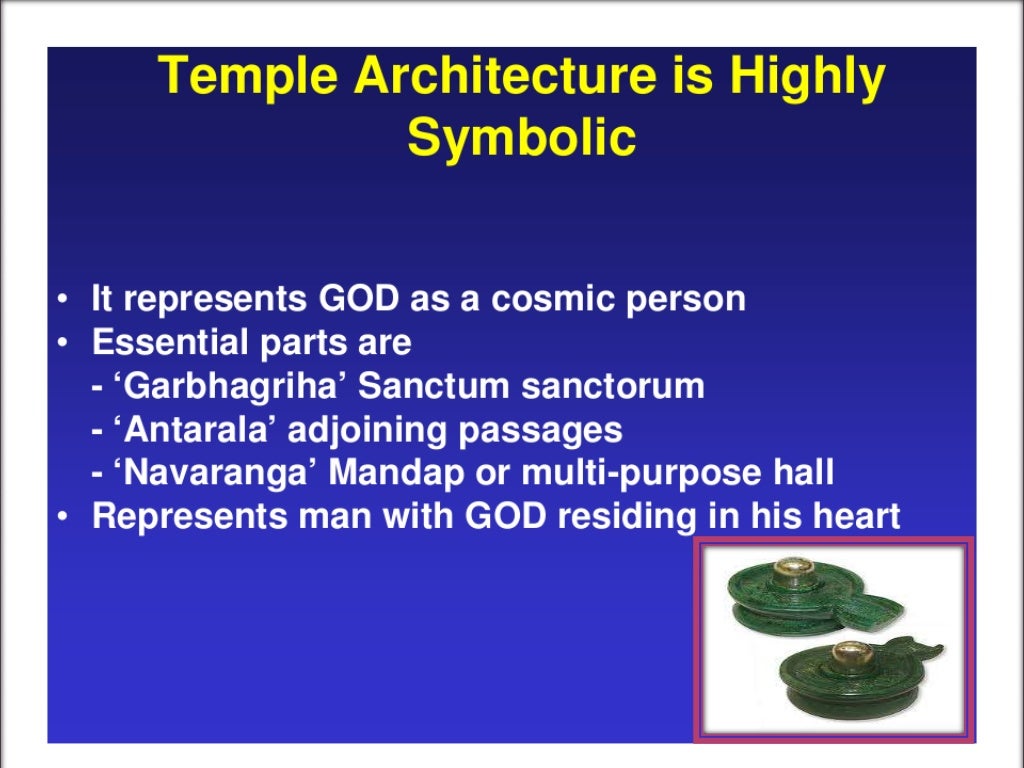 Temple Architecture is Highly Symbolic

• It represents GOD as a cosmic person
• Essential parts are
- ‘Garbhagriha’ Sanctum sanctorum
- ‘Antarala’ adjoining passages
- ‘Navaranga’ Mandap or multi-purpose hall
• Represents man with GOD residing in his heart